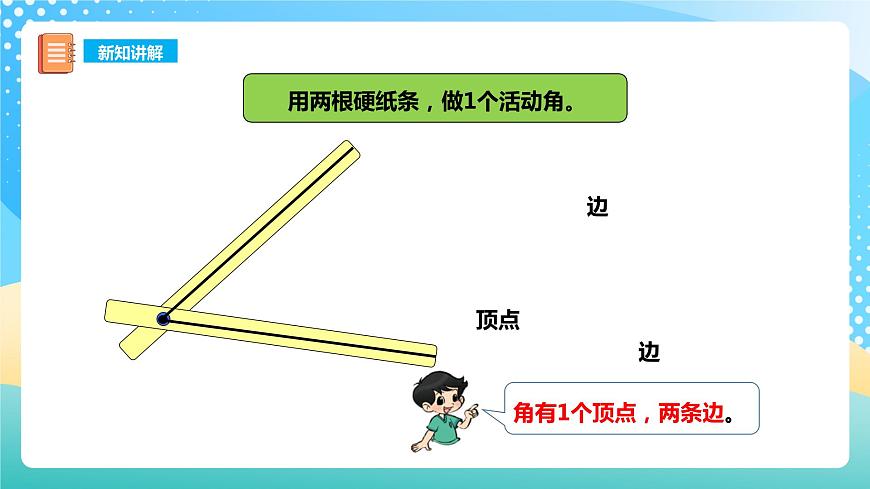 新知讲解

用两根硬纸条，做1个活动角。

边

顶点

边

角有1个顶点，两条边。